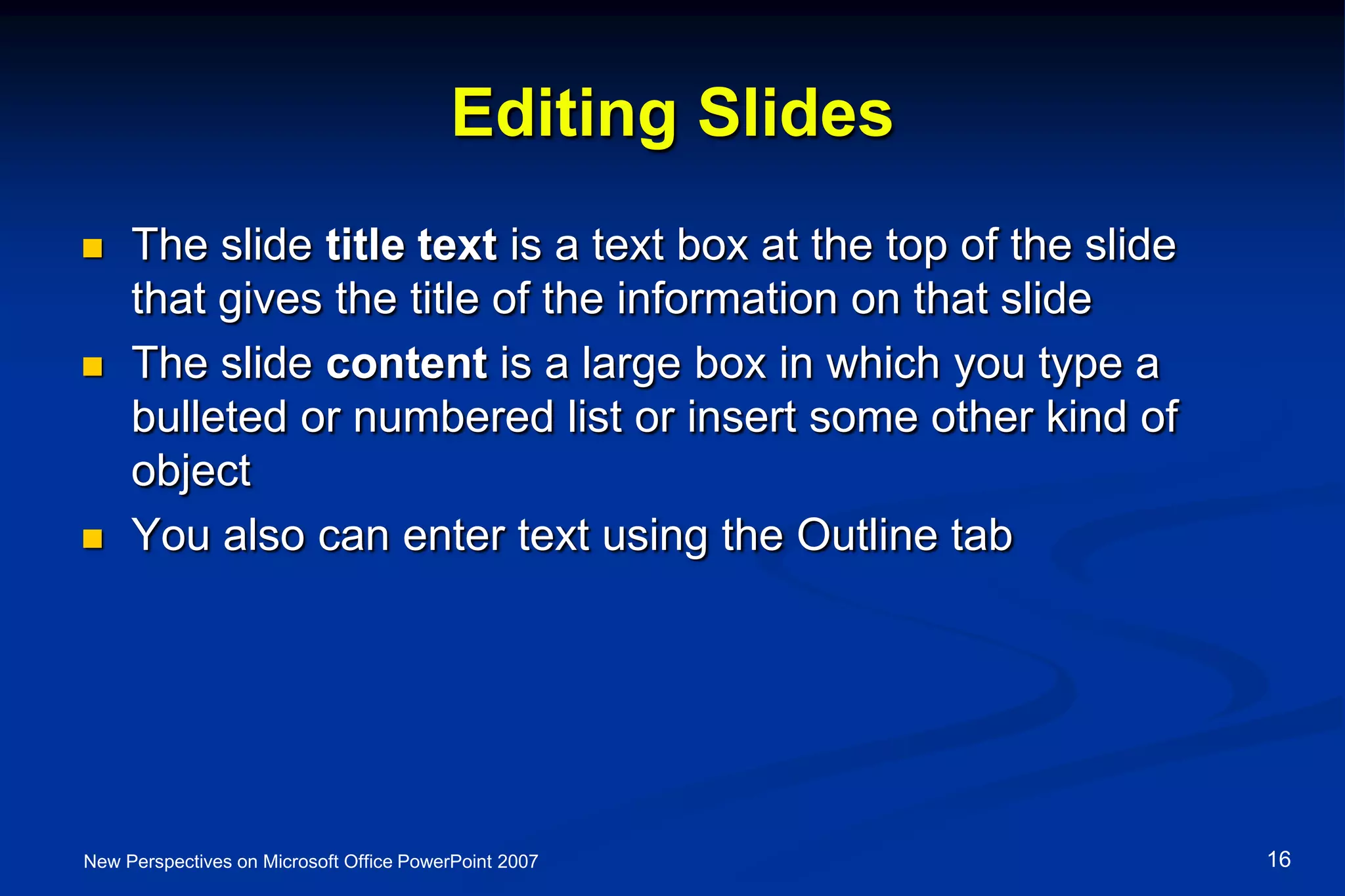 Editing Slides

- The slide title text is a text box at the top of the slide that gives the title of the information on that slide
- The slide content is a large box in which you type a bulleted or numbered list or insert some other kind of object
- You also can enter text using the Outline tab

New Perspectives on Microsoft Office PowerPoint 2007

16